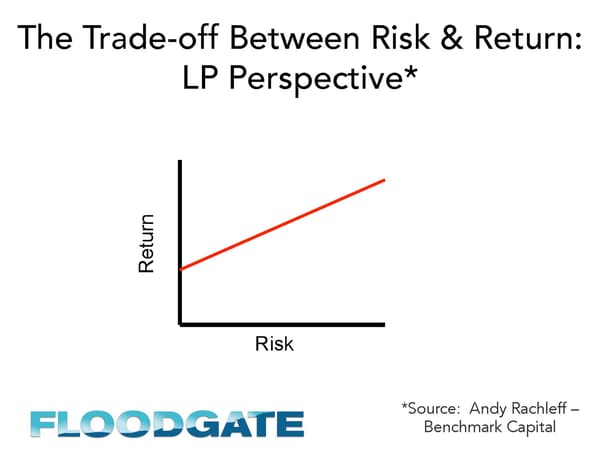 The Trade-off Between Risk & Return: LP Perspective*

Return

Risk

FLOODGATE

*Source: Andy Rachleff – Benchmark Capital